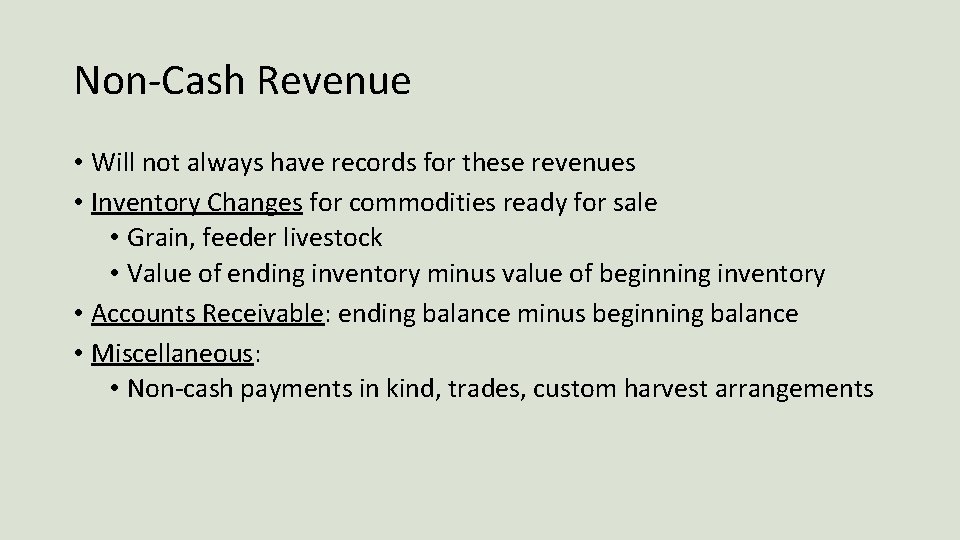 Non-Cash Revenue

• Will not always have records for these revenues
• Inventory Changes for commodities ready for sale
  • Grain, feeder livestock
  • Value of ending inventory minus value of beginning inventory
• Accounts Receivable: ending balance minus beginning balance
• Miscellaneous:
  • Non-cash payments in kind, trades, custom harvest arrangements